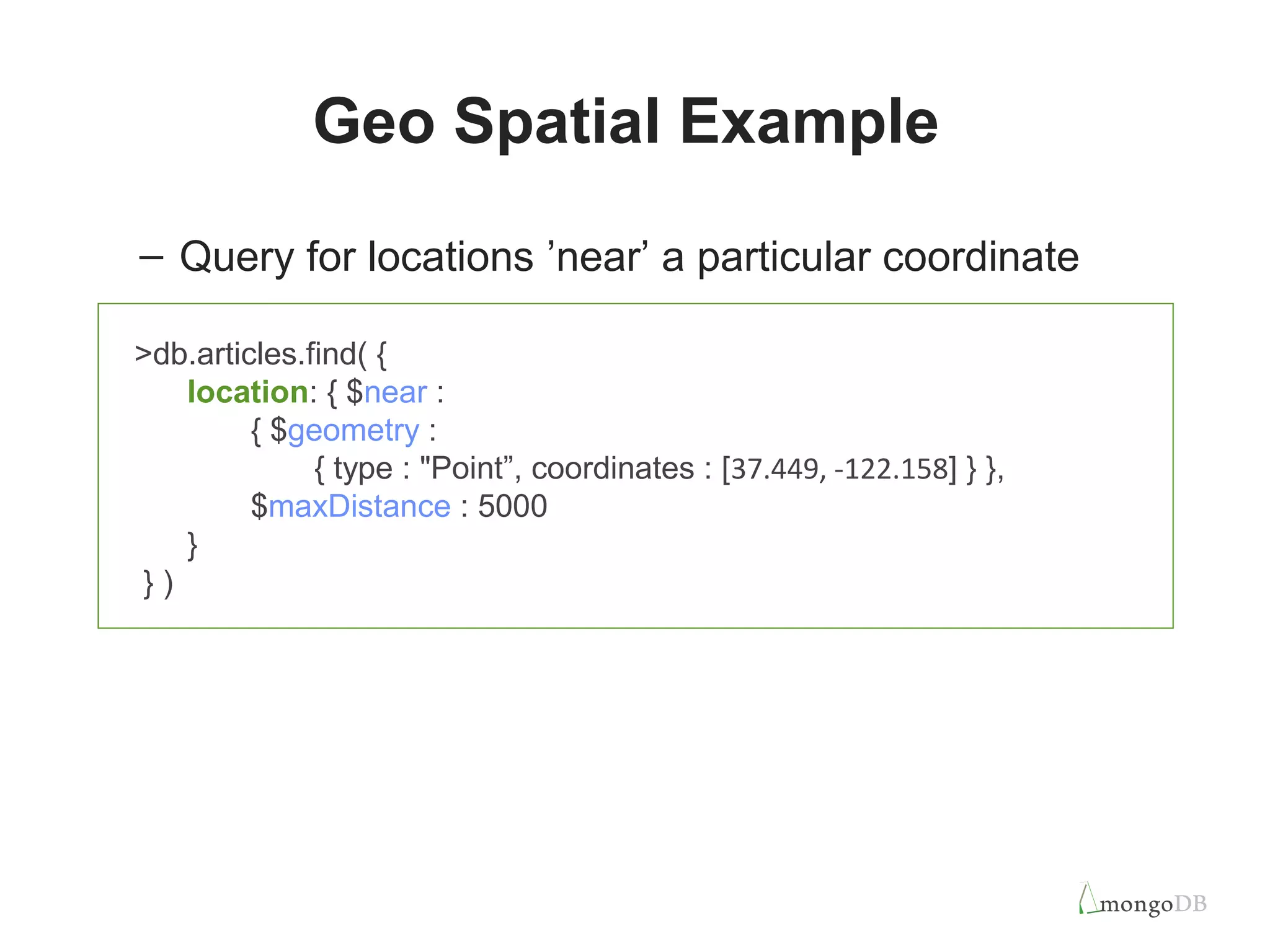 Geo Spatial Example

– Query for locations ’near’ a particular coordinate

>db.articles.find( {
location: { $near :
{ $geometry :
{ type : "Point”, coordinates : [37.449, -122.158] } },
$maxDistance : 5000
}
} )

mongoDB